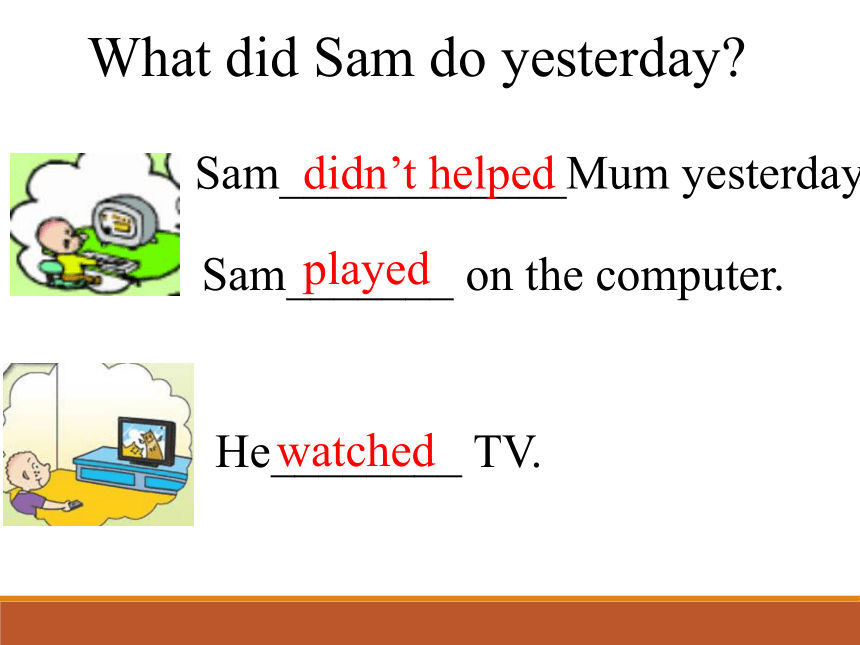 What did Sam do yesterday?

Sam didn't helped Mum yesterday

Sam played on the computer.

He watched TV.